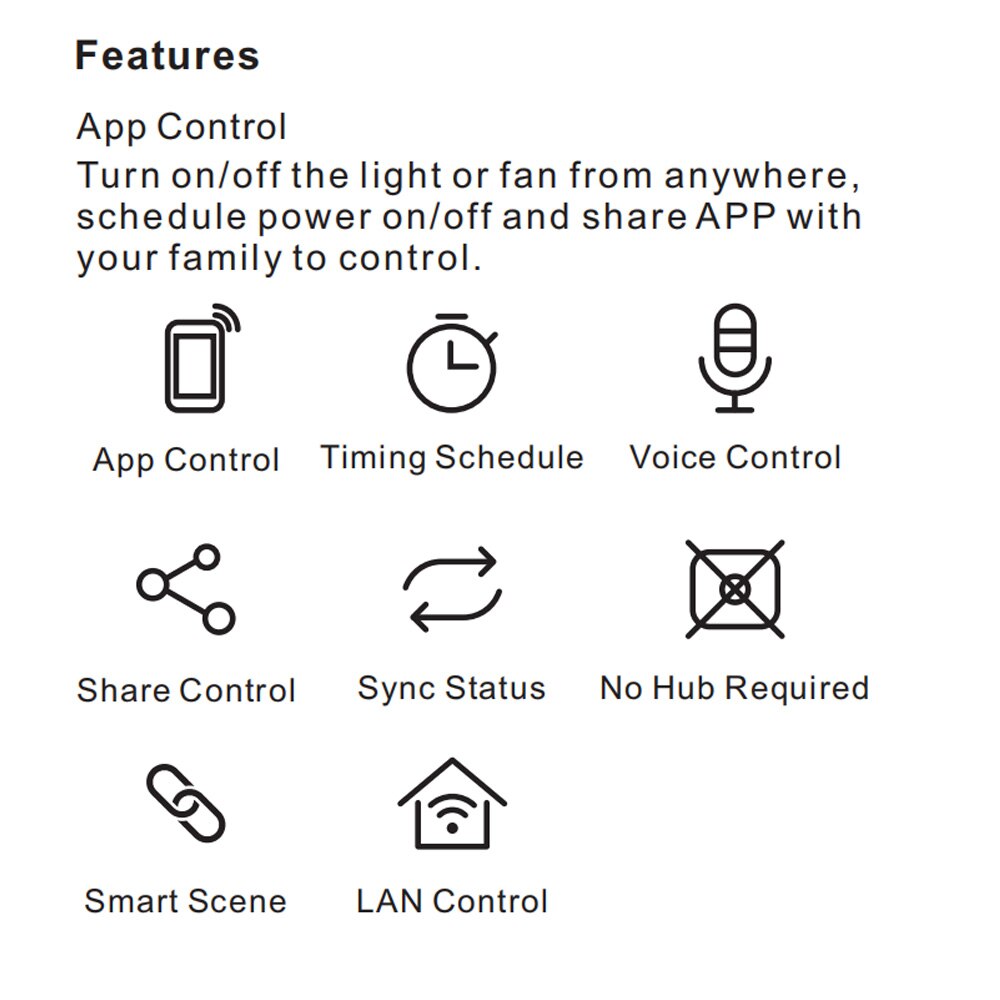 Features

App Control
Turn on/off the light or fan from anywhere, schedule power on/off and share APP with your family to control.

App Control
Timing Schedule
Voice Control

Share Control
Sync Status
No Hub Required

Smart Scene
LAN Control